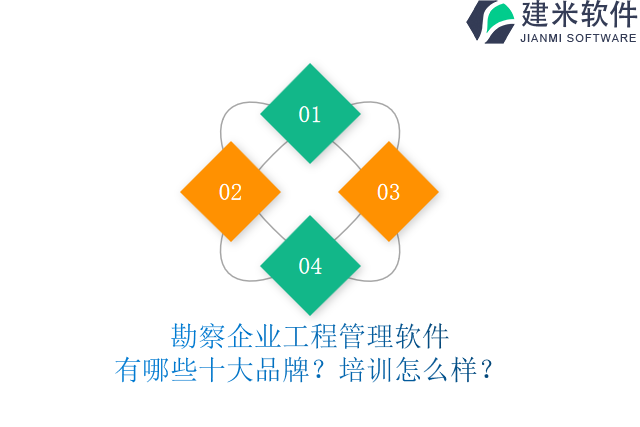 建米软件
JIANMI SOFTWARE

01

02

03

04

勘察企业工程管理软件
有哪些十大品牌？培训怎么样？